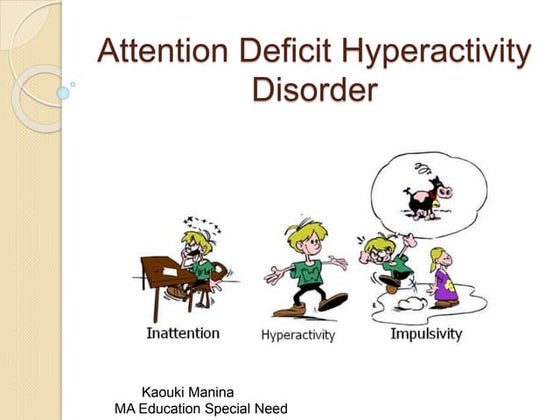 Attention Deficit Hyperactivity Disorder

Inattention

Hyperactivity

Impulsivity

Kaouki Manina
MA Education Special Need